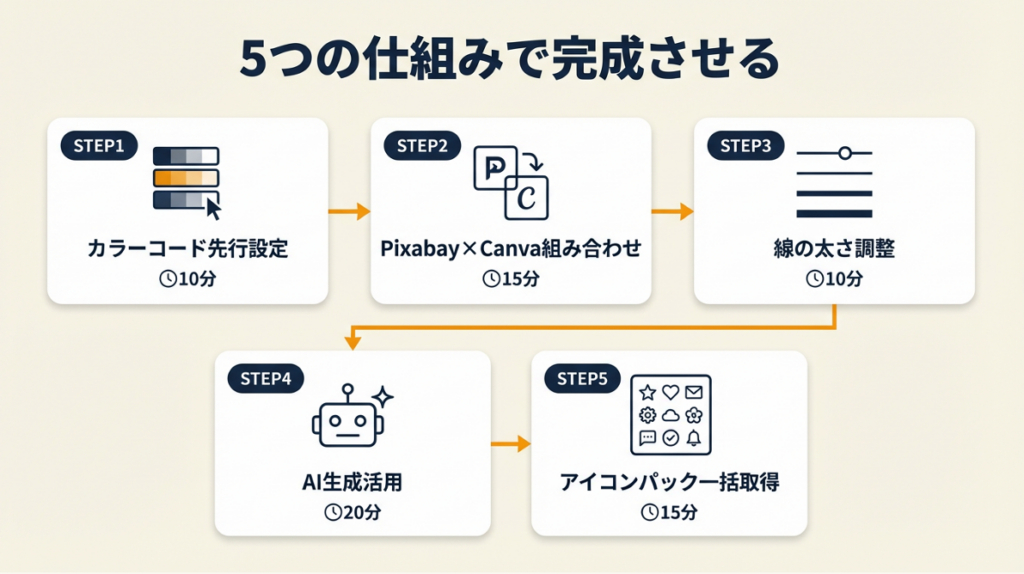 5つの仕組みで完成させる

STEP1
カラーコード先行設定
10分

STEP2
P
C
Pixabay×Canva組み合わせ
15分

STEP3
線の太さ調整
10分

STEP4
AI生成活用
20分

STEP5
アイコンパック一括取得
15分